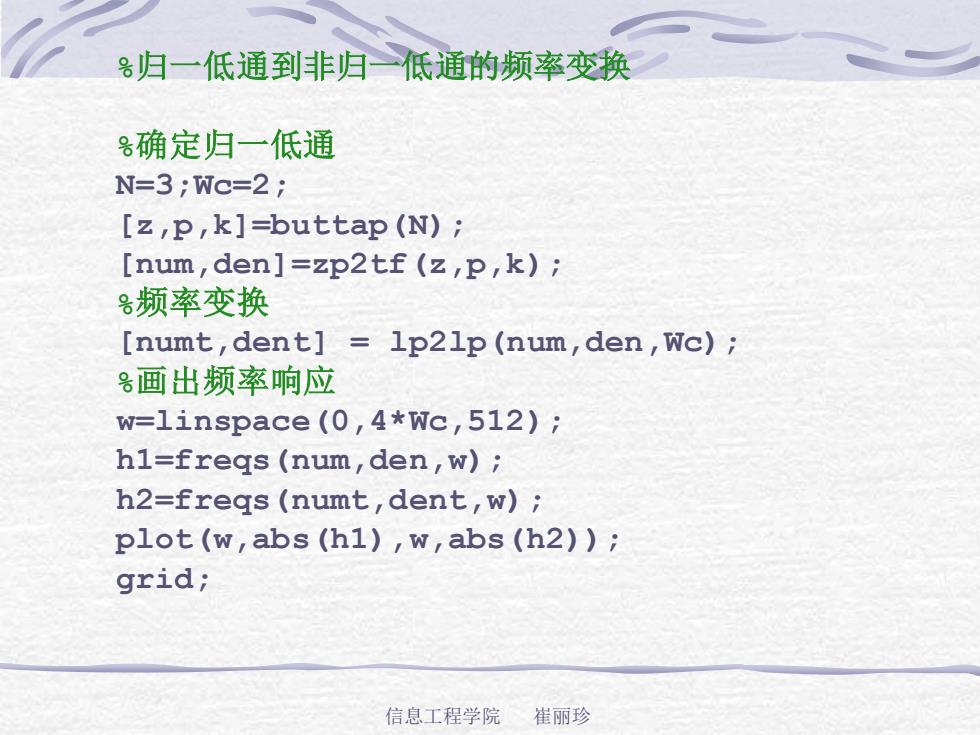 %归一低通到非归一低通的频率变换

%确定归一低通
N=3;Wc=2;
[z,p,k]=buttap(N);
[num,den]=zp2tf(z,p,k);
%频率变换
[numt,dent] = lp2lp(num,den,Wc);
%画出频率响应
w=linspace(0,4*Wc,512);
h1=freqs(num,den,w);
h2=freqs(numt,dent,w);
plot(w,abs(h1),w,abs(h2));
grid;

信息工程学院　崔丽珍